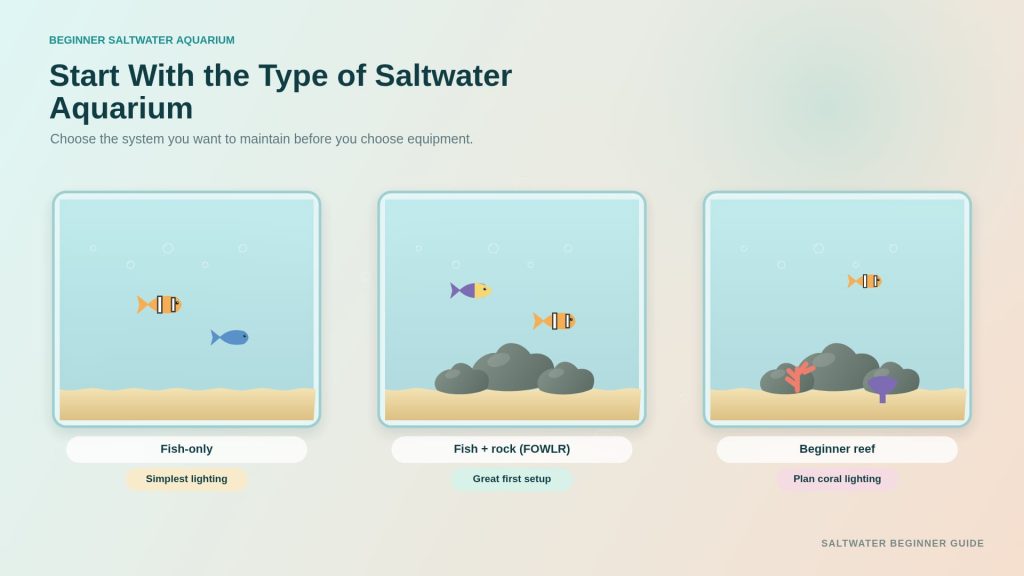 BEGINNER SALTWATER AQUARIUM

Start With the Type of Saltwater Aquarium

Choose the system you want to maintain before you choose equipment.

Fish-only

Simplest lighting

Fish + rock (FOWLR)

Great first setup

Beginner reef

Plan coral lighting

SALTWATER BEGINNER GUIDE